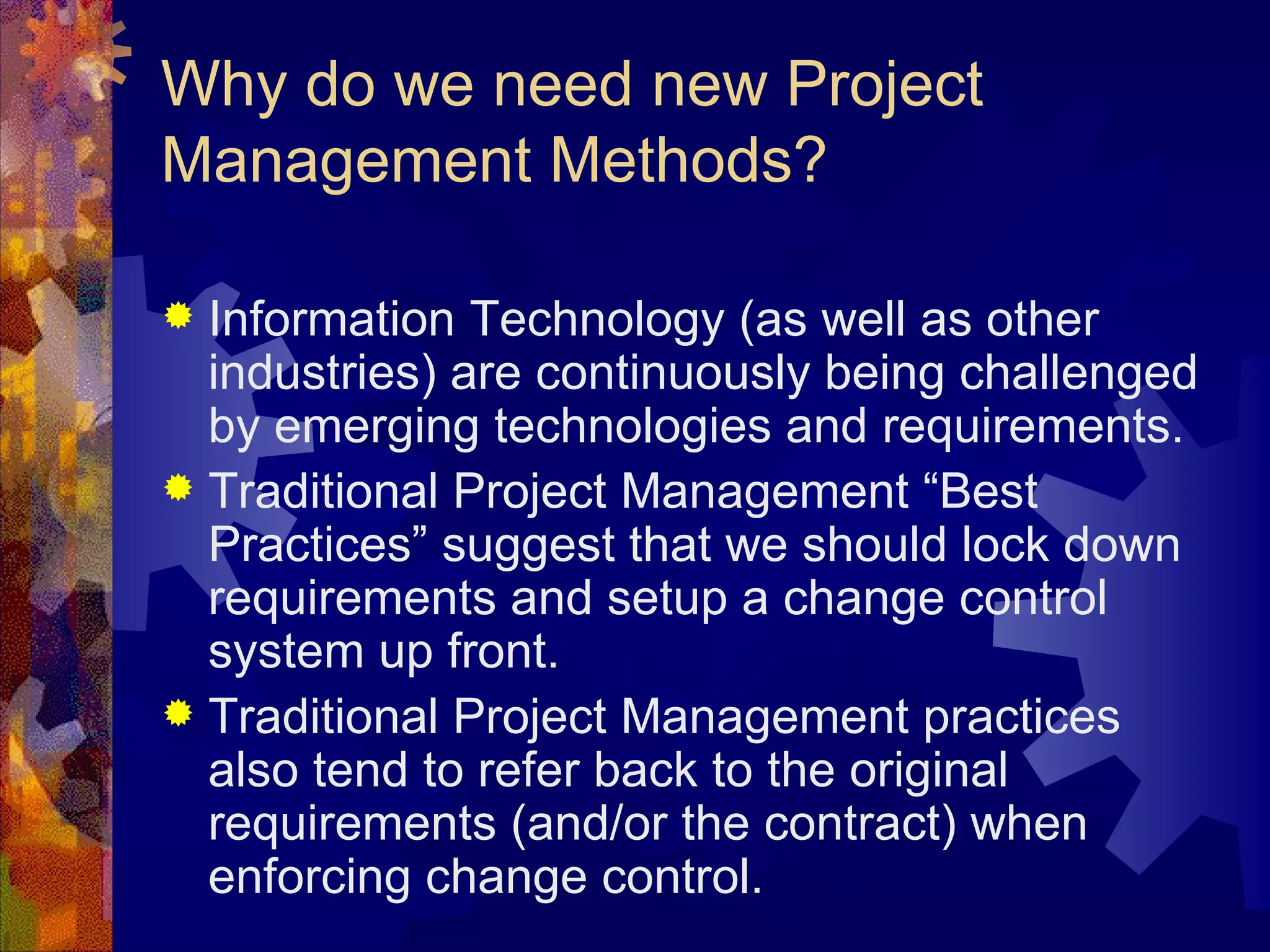 Why do we need new Project Management Methods?

Information Technology (as well as other industries) are continuously being challenged by emerging technologies and requirements.

Traditional Project Management “Best Practices” suggest that we should lock down requirements and setup a change control system up front.

Traditional Project Management practices also tend to refer back to the original requirements (and/or the contract) when enforcing change control.